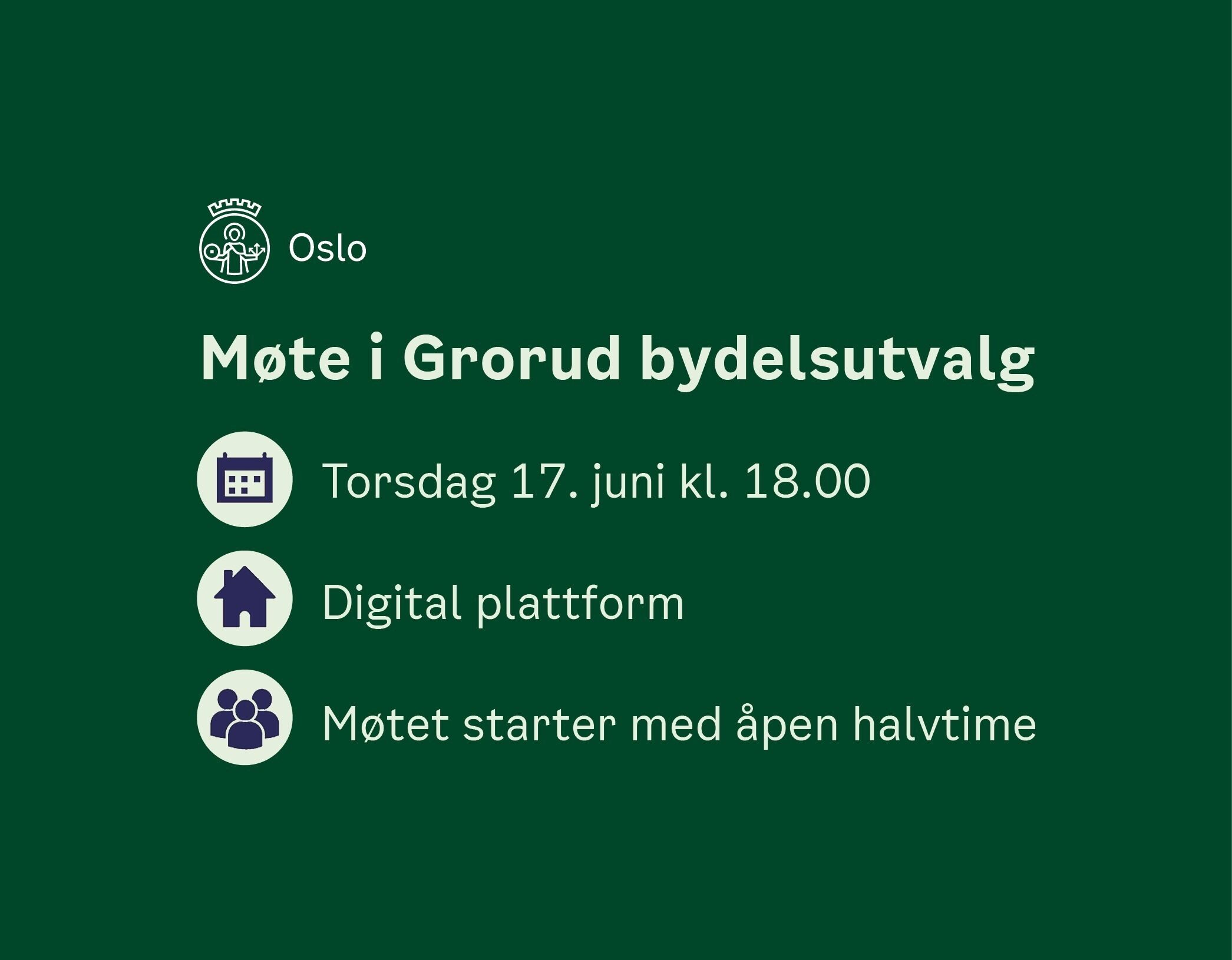 Oslo

Møte i Grorud bydelsutvalg

Torsdag 17. juni kl. 18.00

Digital plattform

Møtet starter med åpen halvtime